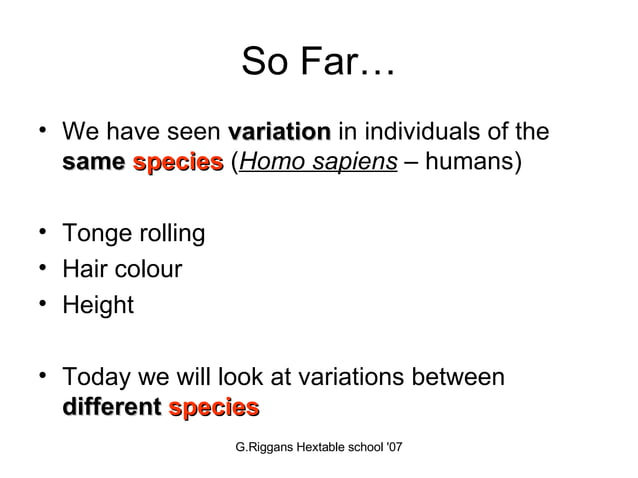 So Far…

• We have seen variation in individuals of the same species (Homo sapiens – humans)

• Tonge rolling
• Hair colour
• Height

• Today we will look at variations between different species

G.Riggans Hextable school '07